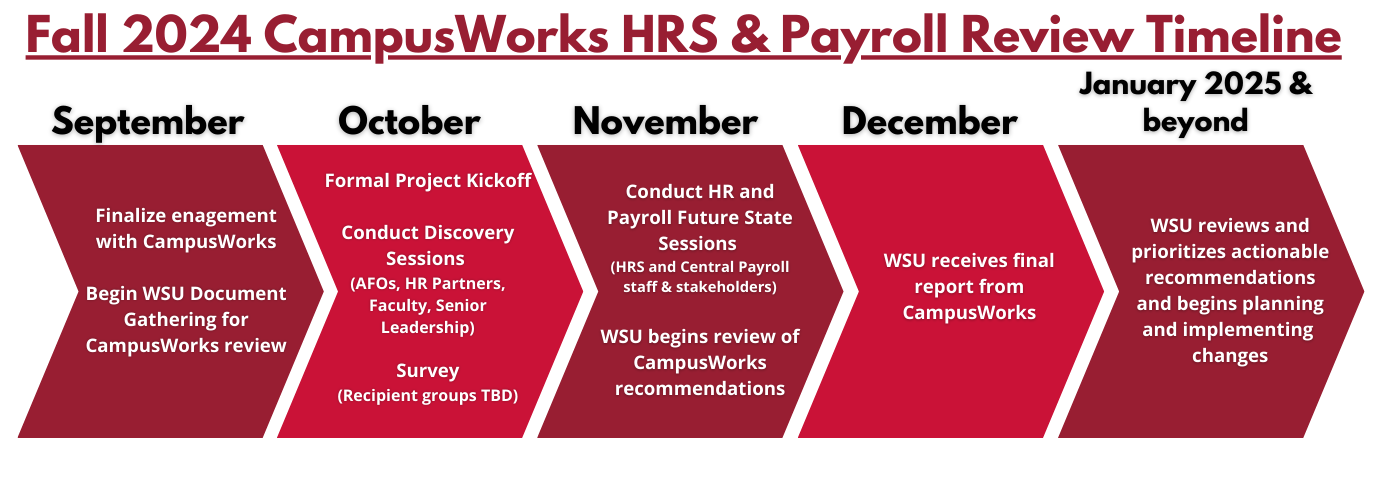 Fall 2024 CampusWorks HRS & Payroll Review Timeline

September

Finalize enagement with CampusWorks

Begin WSU Document Gathering for CampusWorks review

October

Formal Project Kickoff

Conduct Discovery Sessions
(AFOs, HR Partners, Faculty, Senior Leadership)

Survey
(Recipient groups TBD)

November

Conduct HR and Payroll Future State Sessions
(HRS and Central Payroll staff & stakeholders)

WSU begins review of CampusWorks recommendations

December

WSU receives final report from CampusWorks

January 2025 & beyond

WSU reviews and prioritizes actionable recommendations and begins planning and implementing changes